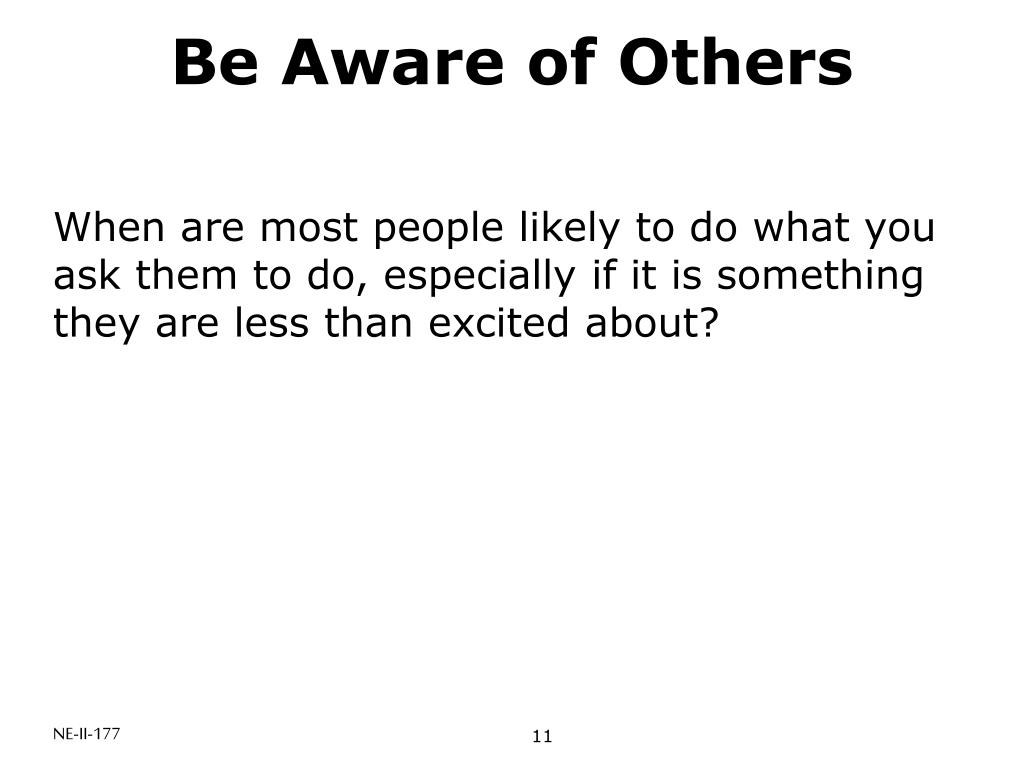 Be Aware of Others

When are most people likely to do what you ask them to do, especially if it is something they are less than excited about?

NE-II-177

11